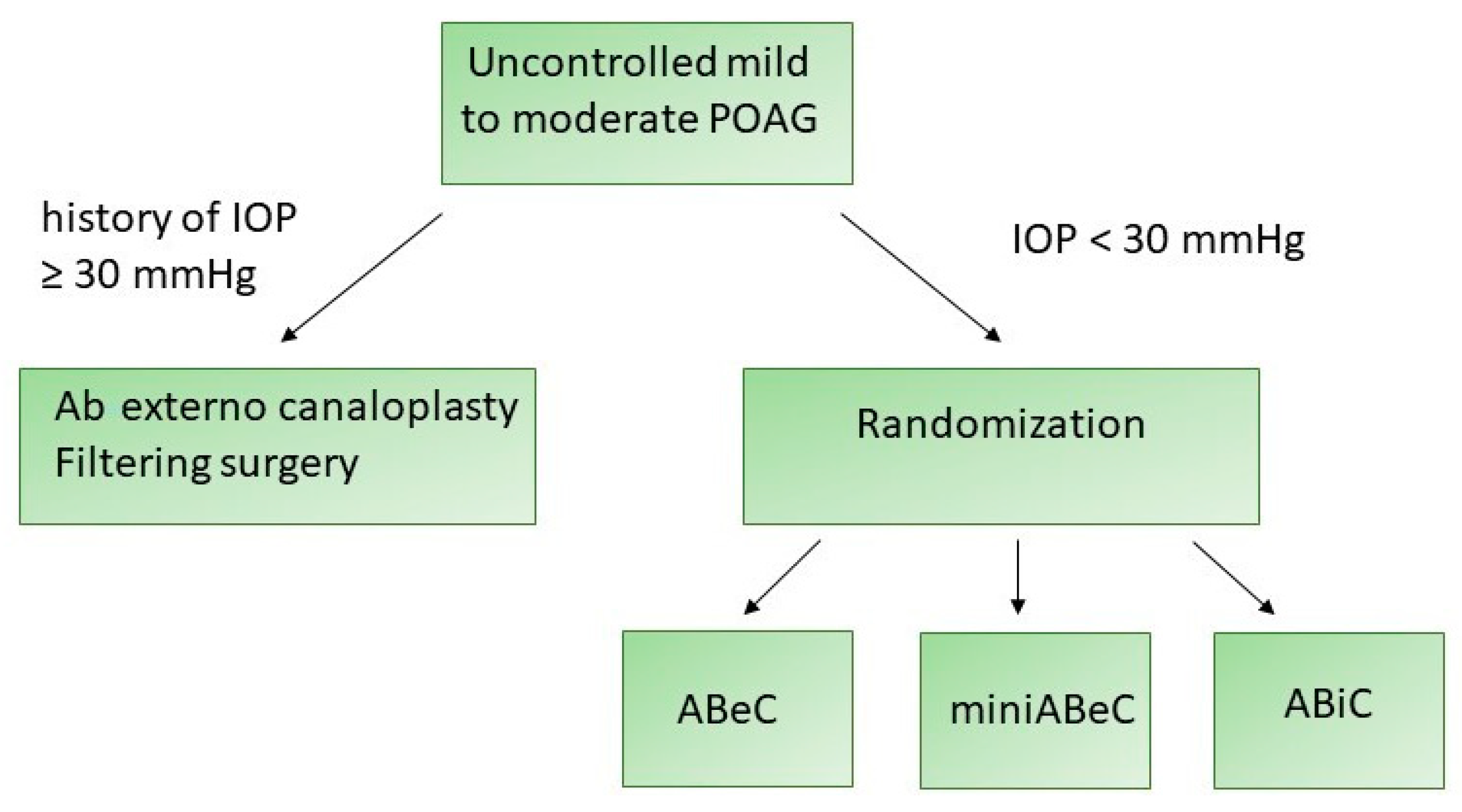 Uncontrolled mild to moderate POAG

history of IOP ≥ 30 mmHg

IOP < 30 mmHg

Ab externo canaloplasty
Filtering surgery

Randomization

ABeC

miniABeC

ABiC